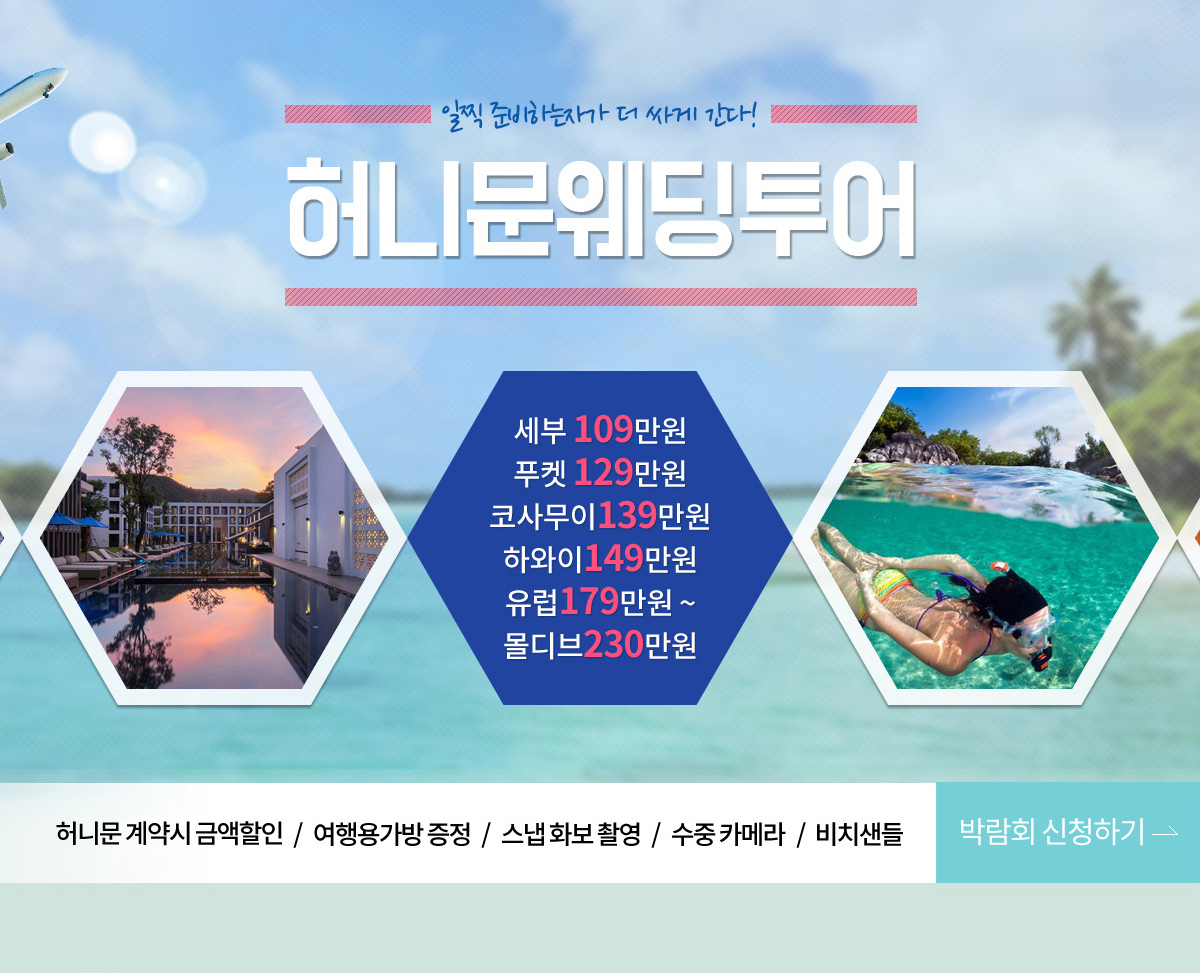 일찍 준비하는자가 더 싸게 간다!

허니문웨딩투어

세부 109만원
푸켓 129만원
코사무이139만원
하와이149만원
유럽179만원 ~
몰디브230만원

허니문 계약시 금액할인 / 여행용가방 증정 / 스냅 화보 촬영 / 수중 카메라 / 비치샌들

박람회 신청하기 →